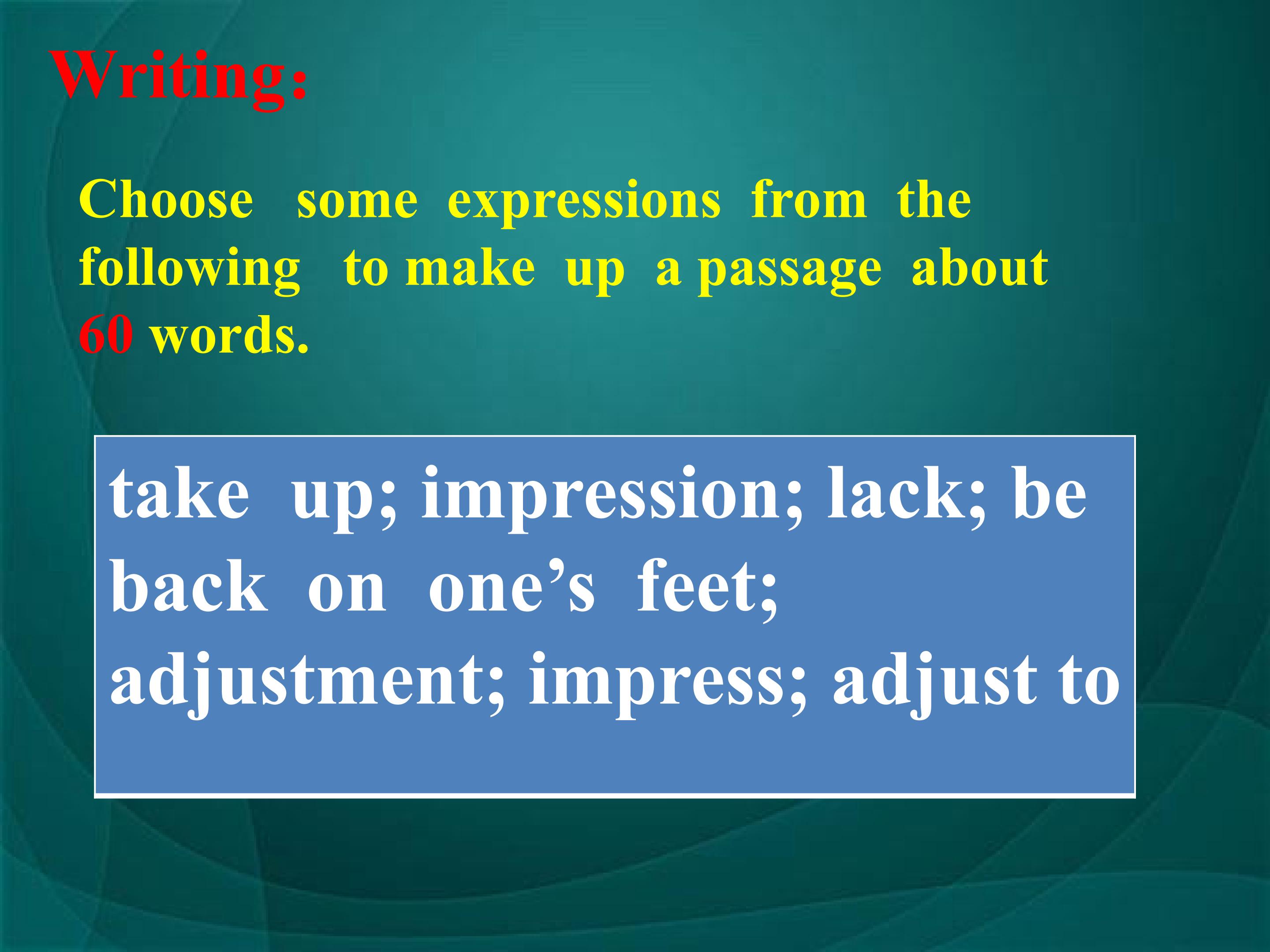 Writing:

Choose some expressions from the following to make up a passage about 60 words.

take up; impression; lack; be back on one's feet; adjustment; impress; adjust to